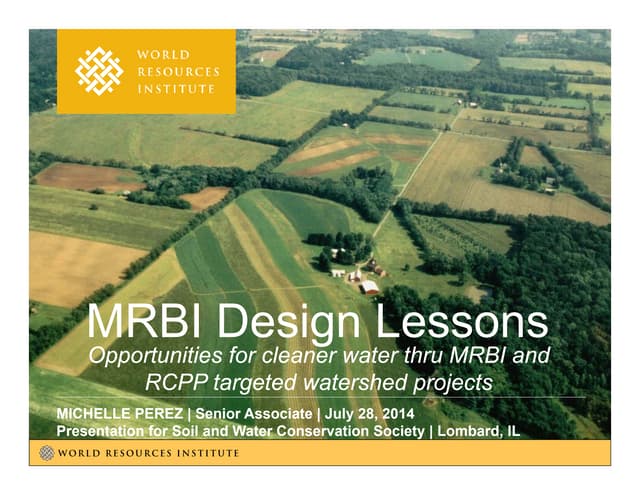 WORLD RESOURCES INSTITUTE

MRBI Design Lessons

Opportunities for cleaner water thru MRBI and RCPP targeted watershed projects

MICHELLE PEREZ | Senior Associate | July 28, 2014
Presentation for Soil and Water Conservation Society | Lombard, IL

WORLD RESOURCES INSTITUTE